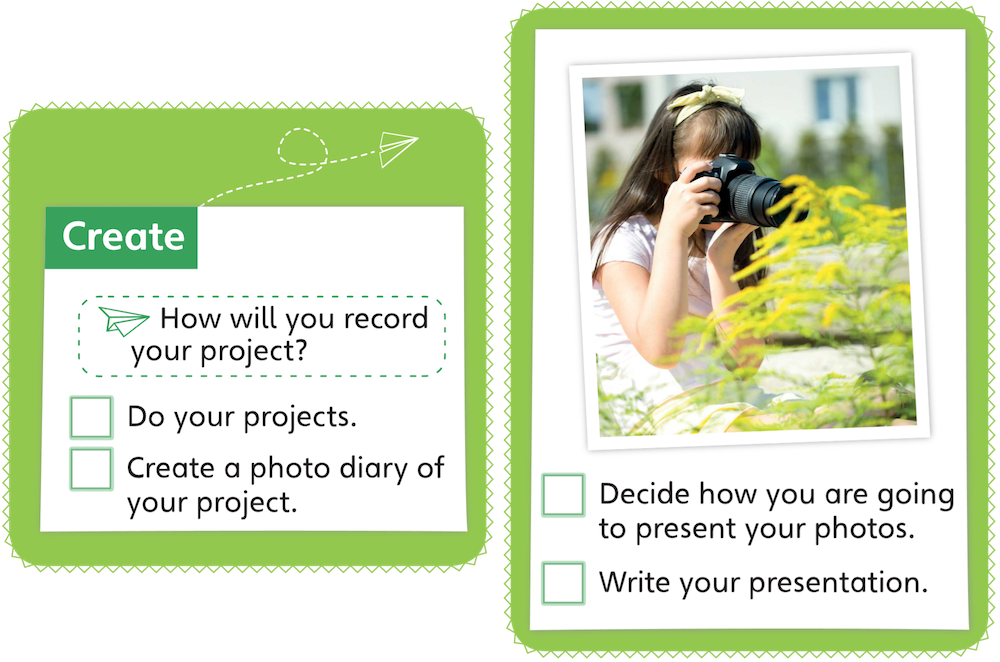 Create

How will you record your project?

Do your projects.

Create a photo diary of your project.

Decide how you are going to present your photos.

Write your presentation.